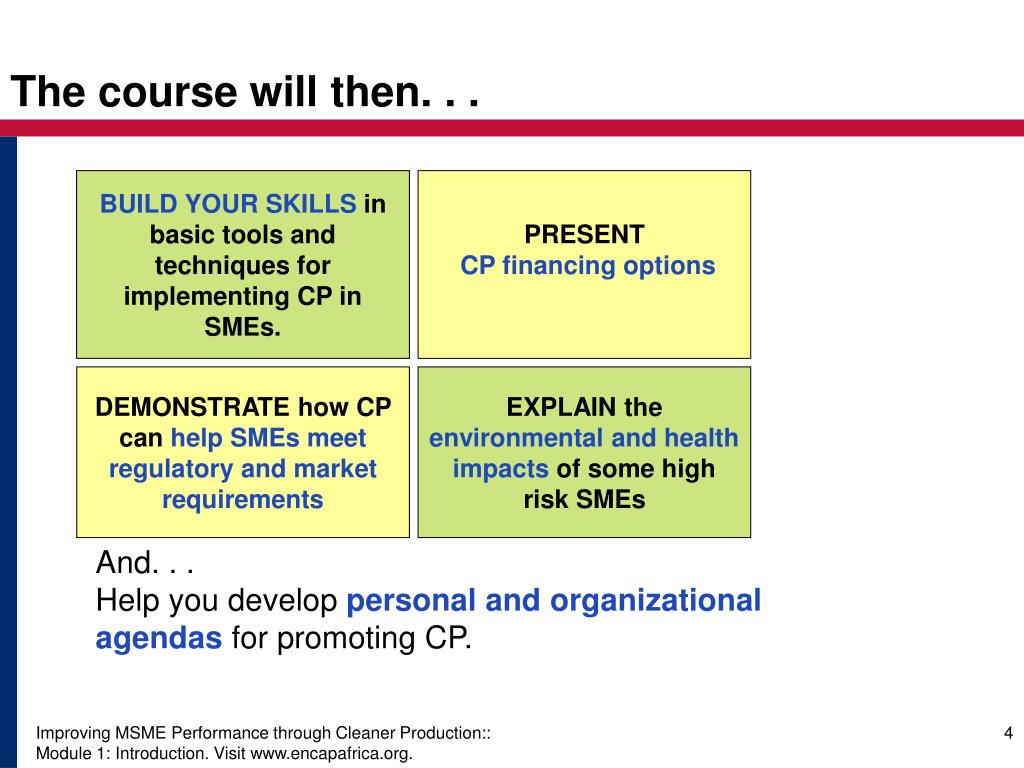 The course will then. . .

BUILD YOUR SKILLS in basic tools and techniques for implementing CP in SMEs.

PRESENT
CP financing options

DEMONSTRATE how CP can help SMEs meet regulatory and market requirements

EXPLAIN the environmental and health impacts of some high risk SMEs

And. . .
Help you develop personal and organizational agendas for promoting CP.

Improving MSME Performance through Cleaner Production::
Module 1: Introduction. Visit www.encapafrica.org.

4